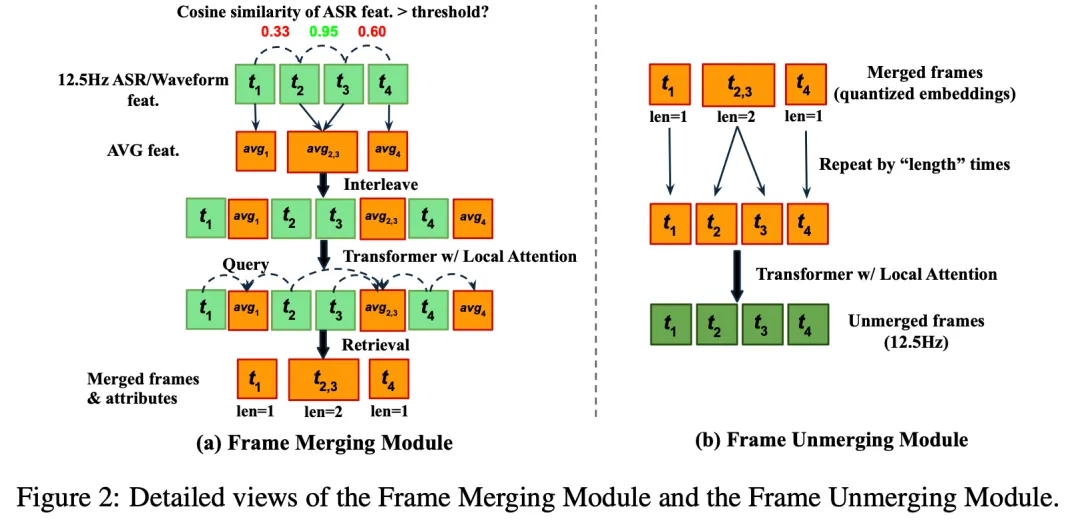 Cosine similarity of ASR feat. > threshold?

0.33 0.95 0.60

12.5Hz ASR/Waveform feat.

$t_1$ $t_2$ $t_3$ $t_4$

AVG feat.

$avg_1$ $avg_{2,3}$ $avg_4$

Interleave

$t_1$ $avg_1$ $t_2$ $t_3$ $avg_{2,3}$ $t_4$ $avg_4$

Transformer w/ Local Attention

Query

$t_1$ $avg_1$ $t_2$ $t_3$ $avg_{2,3}$ $t_4$ $avg_4$

Retrieval

Merged frames & attributes

$t_1$ $t_{2,3}$ $t_4$

len=1 len=2 len=1

(a) Frame Merging Module

$t_1$ $t_{2,3}$ $t_4$

Merged frames (quantized embeddings)

len=1 len=2 len=1

Repeat by "length" times

$t_1$ $t_2$ $t_3$ $t_4$

Transformer w/ Local Attention

$t_1$ $t_2$ $t_3$ $t_4$

Unmerged frames (12.5Hz)

(b) Frame Unmerging Module

Figure 2: Detailed views of the Frame Merging Module and the Frame Unmerging Module.